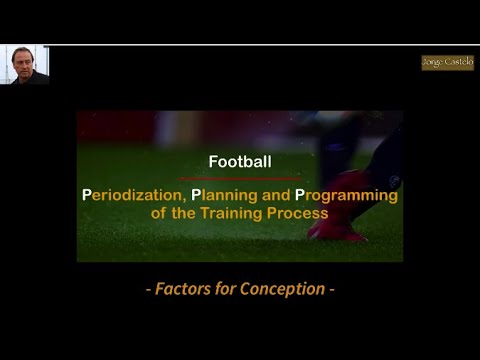 Jorge Castelo

Football

Periodization, Planning and Programming of the Training Process

- Factors for Conception -